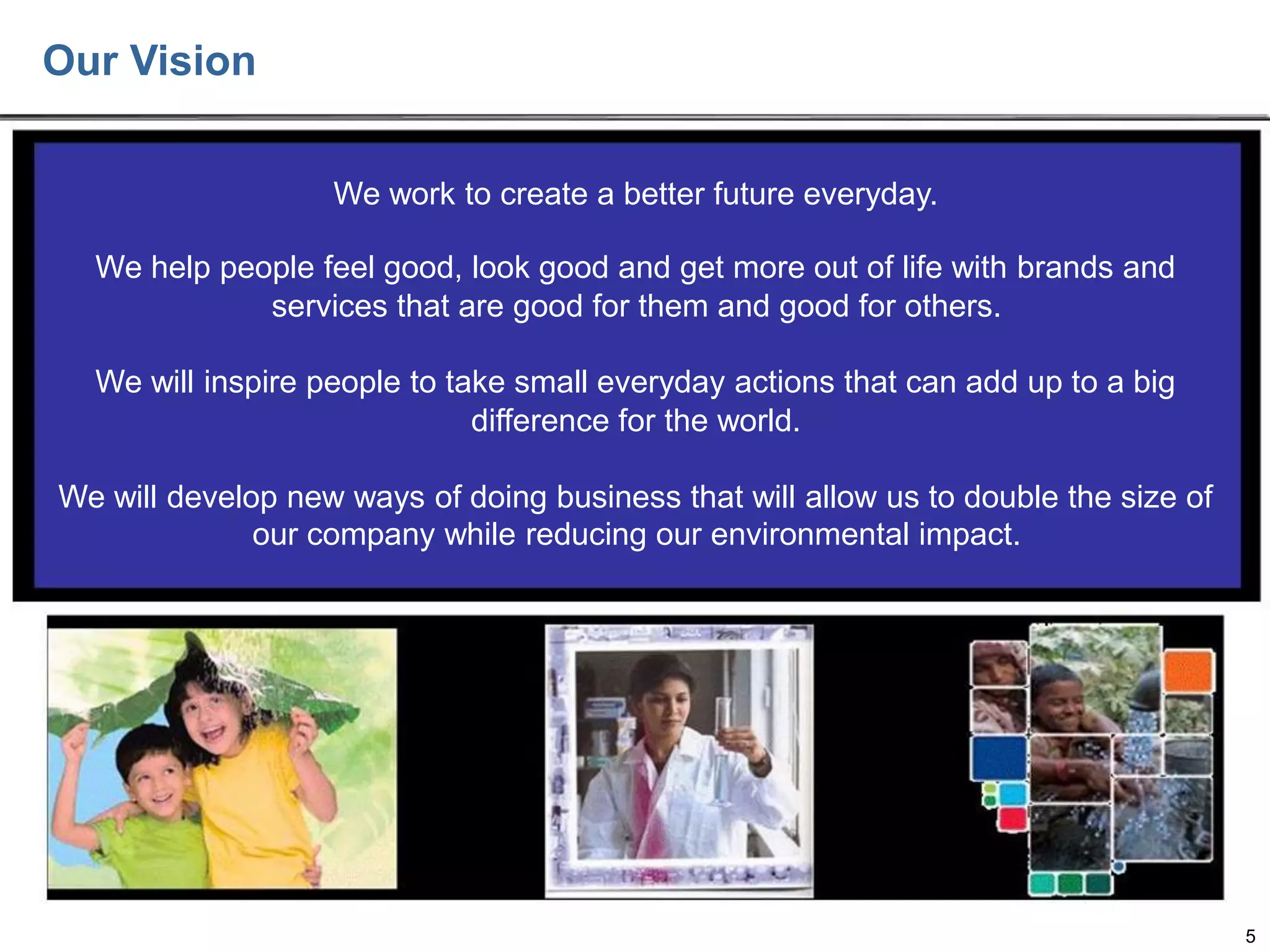 Our Vision

We work to create a better future everyday.

We help people feel good, look good and get more out of life with brands and services that are good for them and good for others.

We will inspire people to take small everyday actions that can add up to a big difference for the world.

We will develop new ways of doing business that will allow us to double the size of our company while reducing our environmental impact.

5